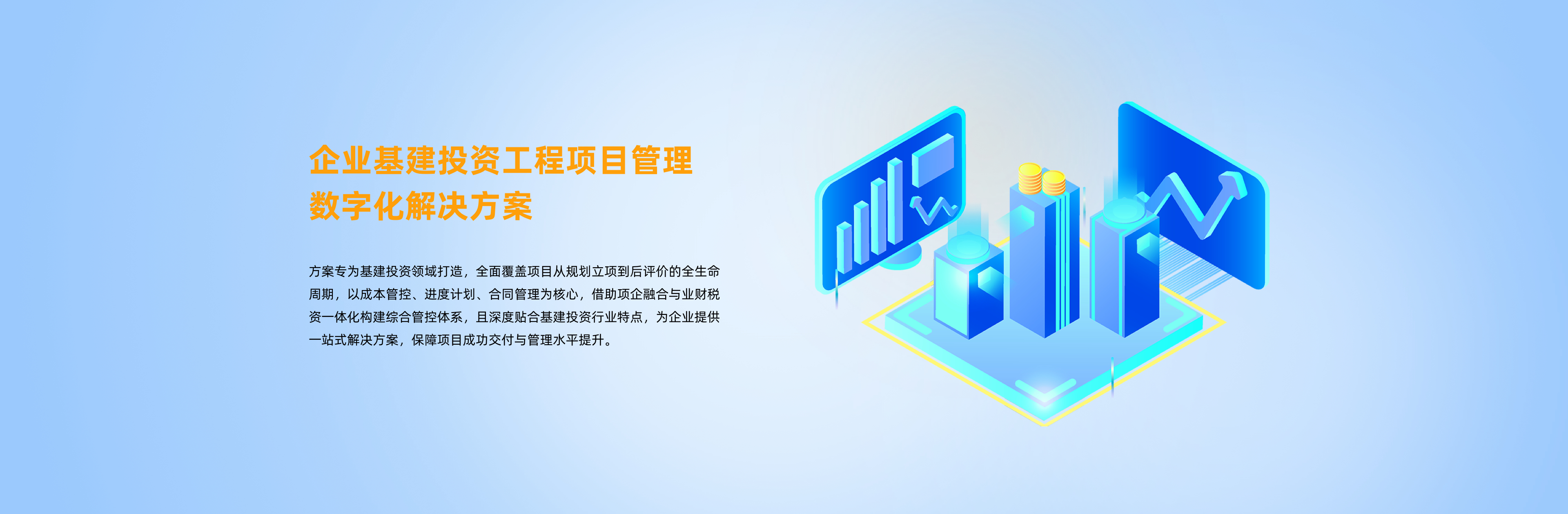 企业基建投资工程项目管理
数字化解决方案

方案专为基建投资领域打造，全面覆盖项目从规划立项到后评价的全生命周期，以成本管控、进度计划、合同管理为核心，借助项企融合与业财税资一体化构建综合管控体系，且深度贴合基建投资行业特点，为企业提供一站式解决方案，保障项目成功交付与管理水平提升。